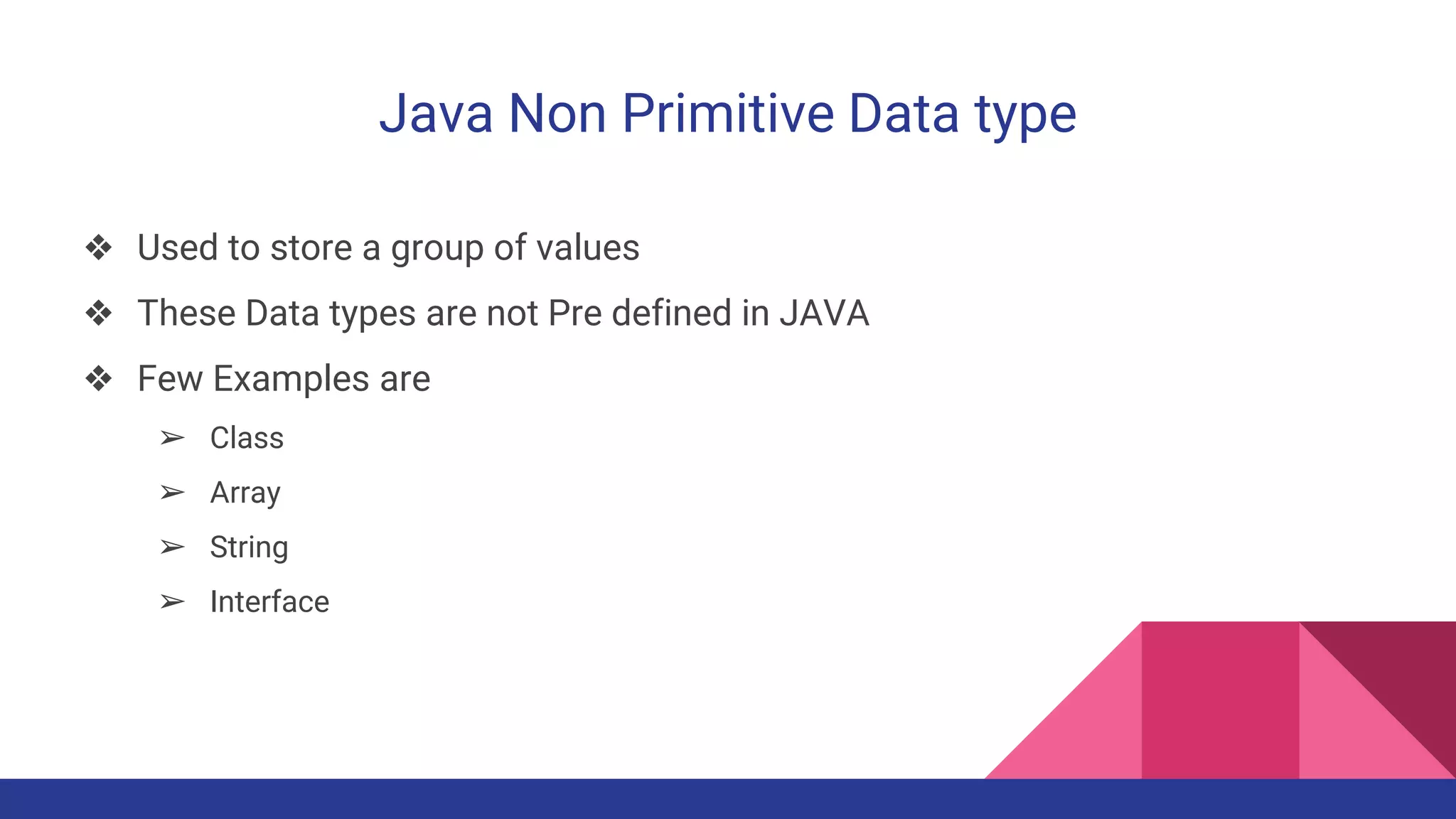 Java Non Primitive Data type

❖ Used to store a group of values

❖ These Data types are not Pre defined in JAVA

❖ Few Examples are

➢ Class

➢ Array

➢ String

➢ Interface